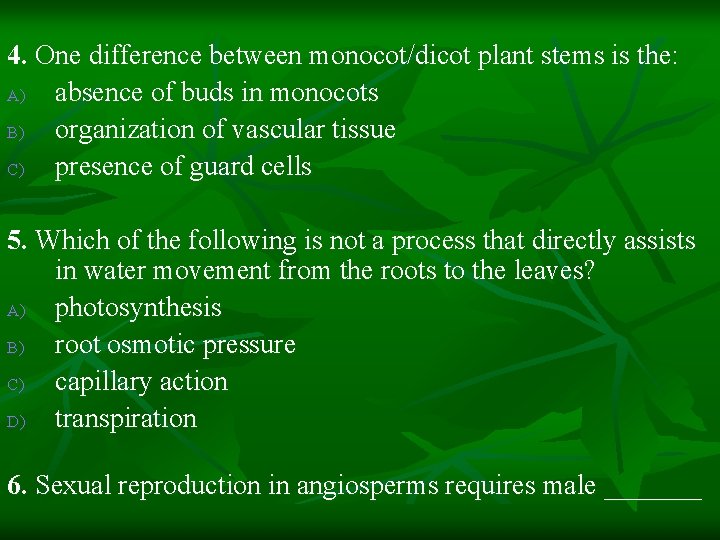 4. One difference between monocot/dicot plant stems is the:
A) absence of buds in monocots
B) organization of vascular tissue
C) presence of guard cells

5. Which of the following is not a process that directly assists in water movement from the roots to the leaves?
A) photosynthesis
B) root osmotic pressure
C) capillary action
D) transpiration

6. Sexual reproduction in angiosperms requires male _______